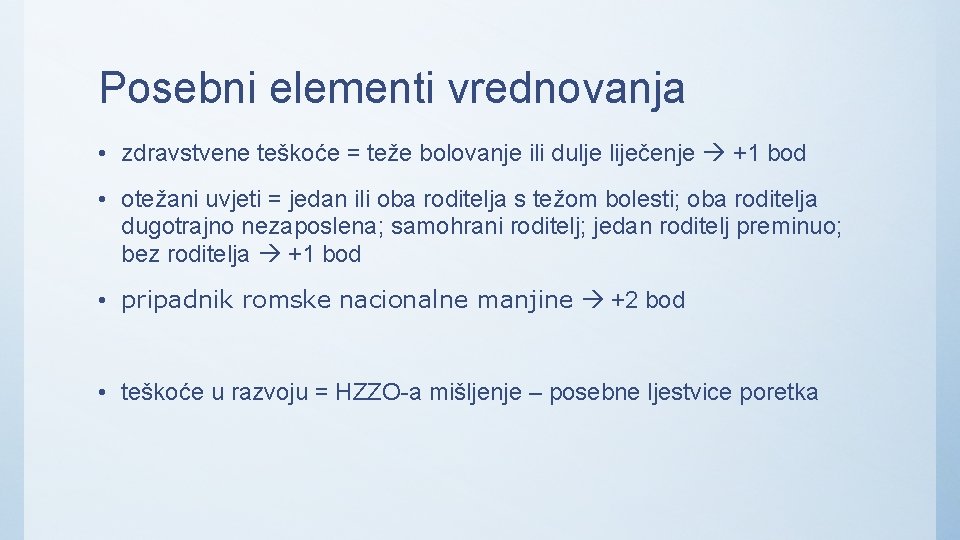 Posebni elementi vrednovanja

• zdravstvene teškoće = teže bolovanje ili dulje liječenje → +1 bod

• otežani uvjeti = jedan ili oba roditelja s težom bolesti; oba roditelja dugotrajno nezaposlena; samohrani roditelj; jedan roditelj preminuo; bez roditelja → +1 bod

• pripadnik romske nacionalne manjine → +2 bod

• teškoće u razvoju = HZZO-a mišljenje – posebne ljestvice poretka